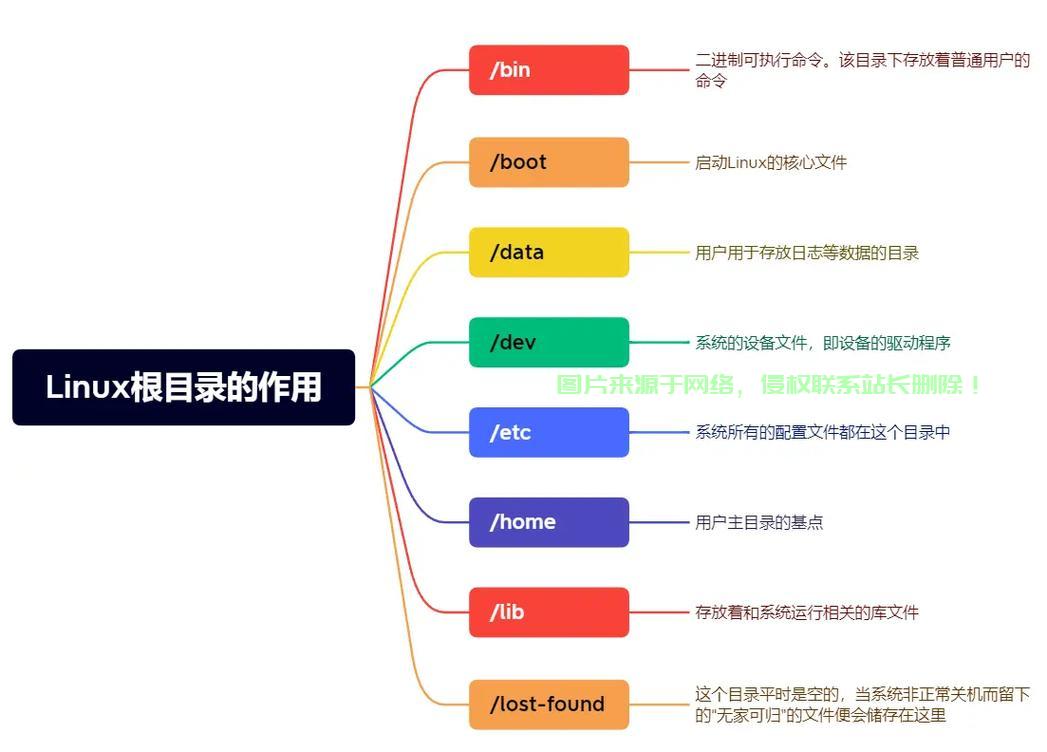 Linux根目录的作用

/bin
二进制可执行命令。该目录下存放着普通用户的命令

/boot
启动Linux的核心文件

/data
用户用于存放日志等数据的目录

/dev
系统的设备文件，即设备的驱动程序

图片来源于网络，侵权联系站长删除！

/etc
系统所有的配置文件都在这个目录中

/home
用户主目录的基点

/lib
存放着和系统运行相关的库文件

/lost-found
这个目录平时是空的，当系统非正常关机而留下的"无家可归"的文件便会储存在这里